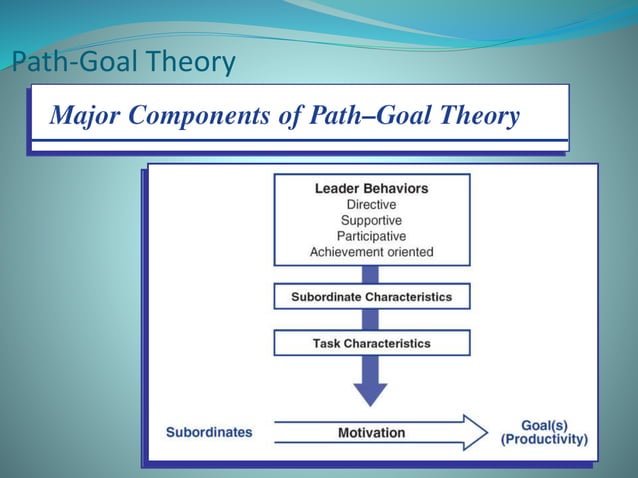 Path-Goal Theory

Major Components of Path–Goal Theory

Leader Behaviors
Directive
Supportive
Participative
Achievement oriented

Subordinate Characteristics

Task Characteristics

Subordinates

Motivation

Goal(s)
(Productivity)